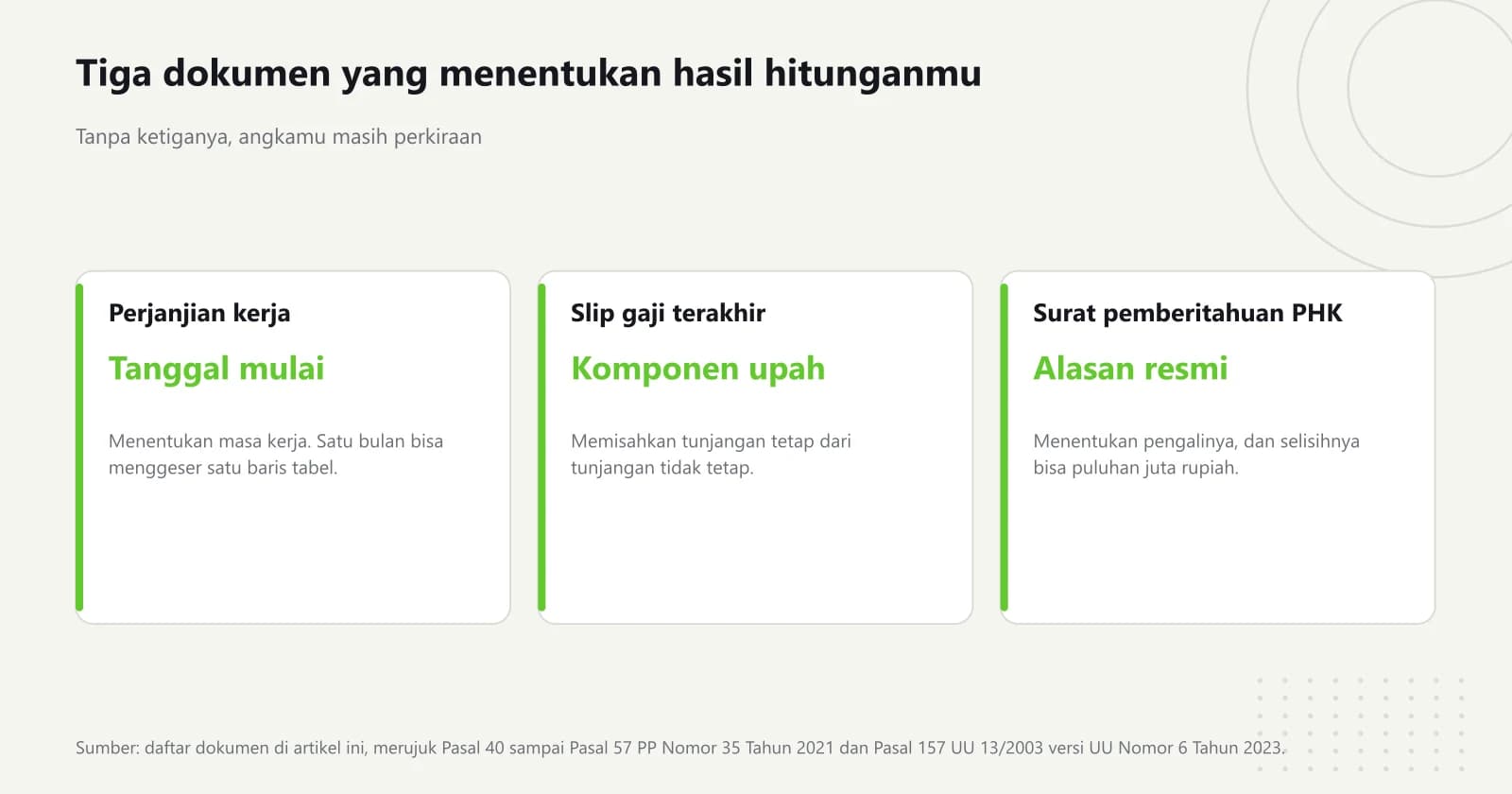 Tiga dokumen yang menentukan hasil hitunganmu

Tanpa ketiganya, angkamu masih perkiraan

Perjanjian kerja

Tanggal mulai

Menentukan masa kerja. Satu bulan bisa menggeser satu baris tabel.

Slip gaji terakhir

Komponen upah

Memisahkan tunjangan tetap dari tunjangan tidak tetap.

Surat pemberitahuan PHK

Alasan resmi

Menentukan pengalinya, dan selisihnya bisa puluhan juta rupiah.

Sumber: daftar dokumen di artikel ini, merujuk Pasal 40 sampai Pasal 57 PP Nomor 35 Tahun 2021 dan Pasal 157 UU 13/2003 versi UU Nomor 6 Tahun 2023.